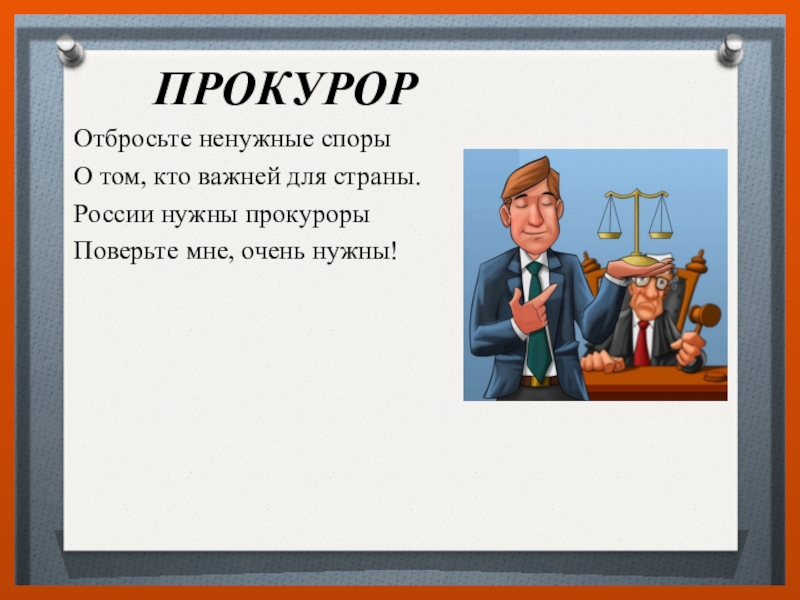 ПРОКУРОР

Отбросьте ненужные споры
О том, кто важней для страны.
России нужны прокуроры
Поверьте мне, очень нужны!